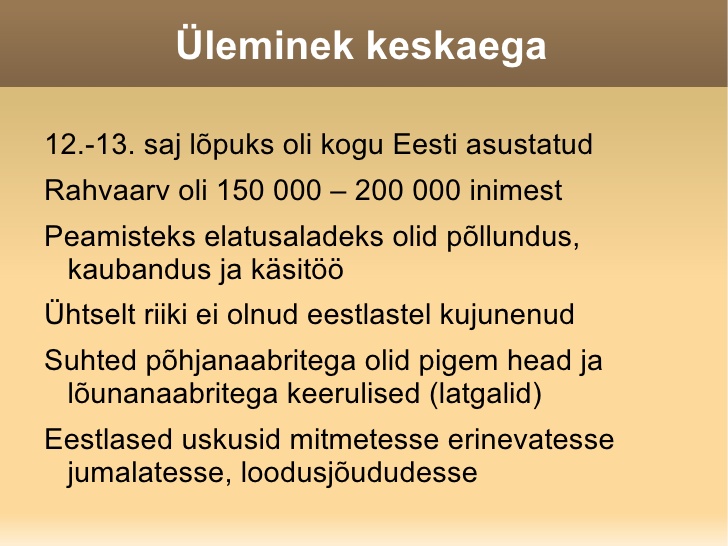 Üleminek keskaega

12.-13. saj lõpuks oli kogu Eesti asustatud

Rahvaarv oli 150 000 – 200 000 inimest

Peamisteks elatusaladeks olid põllundus, kaubandus ja käsitöö

Ühtselt riiki ei olnud eestlastel kujunenud

Suhted põhjanaabritega olid pigem head ja lõunanaabritega keerulised (latgalid)

Eestlased uskusid mitmetesse erinevatesse jumalatesse, loodusjõududesse